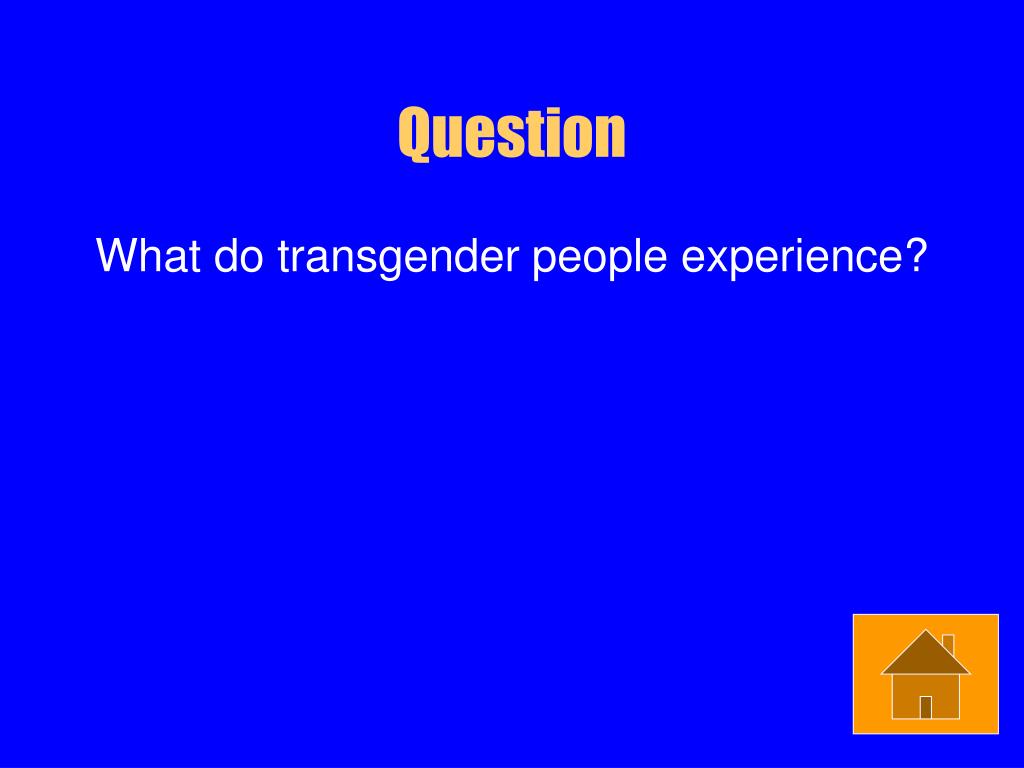 Question

What do transgender people experience?